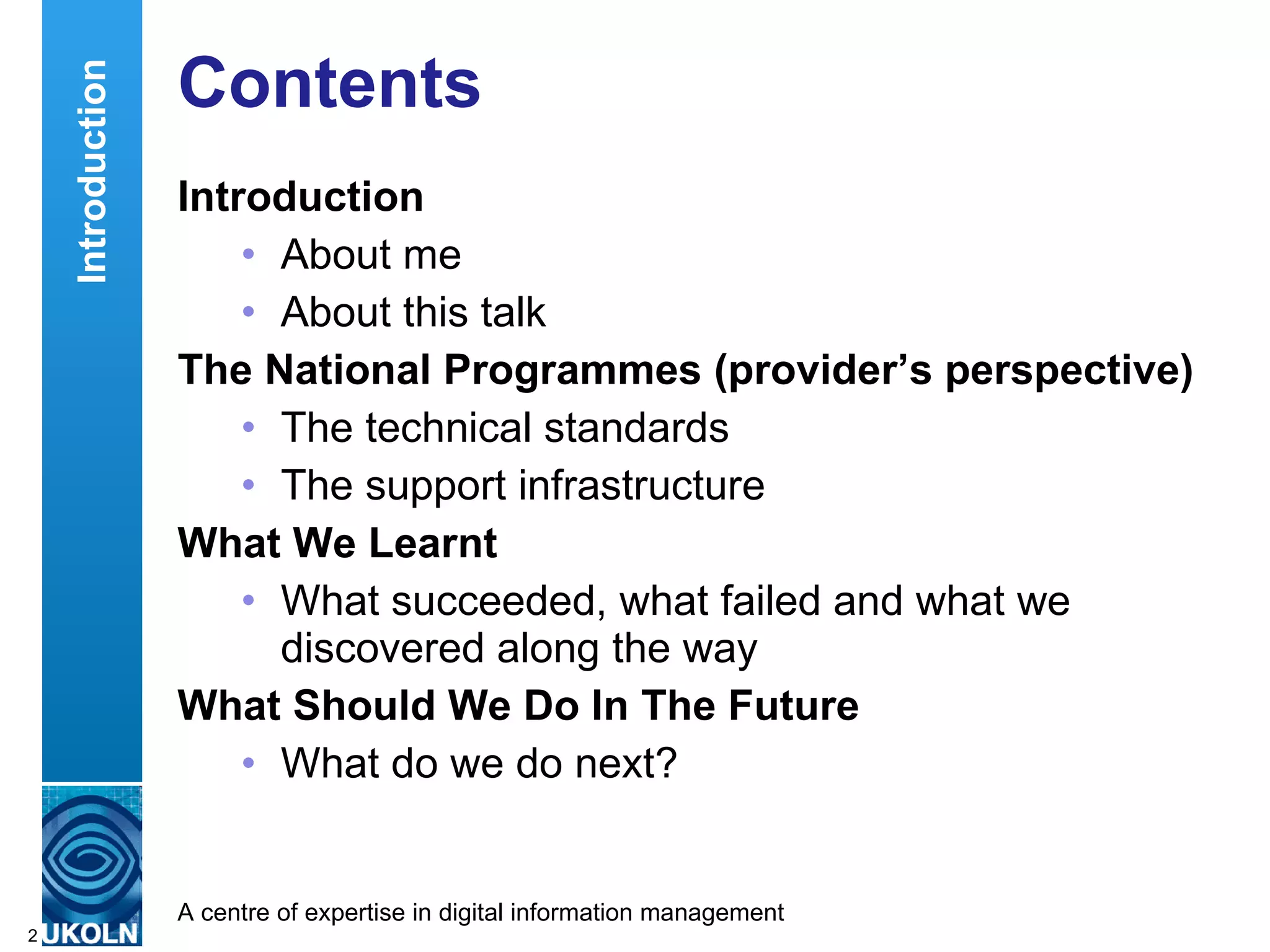 Introduction

Contents

Introduction
• About me
• About this talk

The National Programmes (provider's perspective)
• The technical standards
• The support infrastructure

What We Learnt
• What succeeded, what failed and what we discovered along the way

What Should We Do In The Future
• What do we do next?

A centre of expertise in digital information management

2 UKOLN